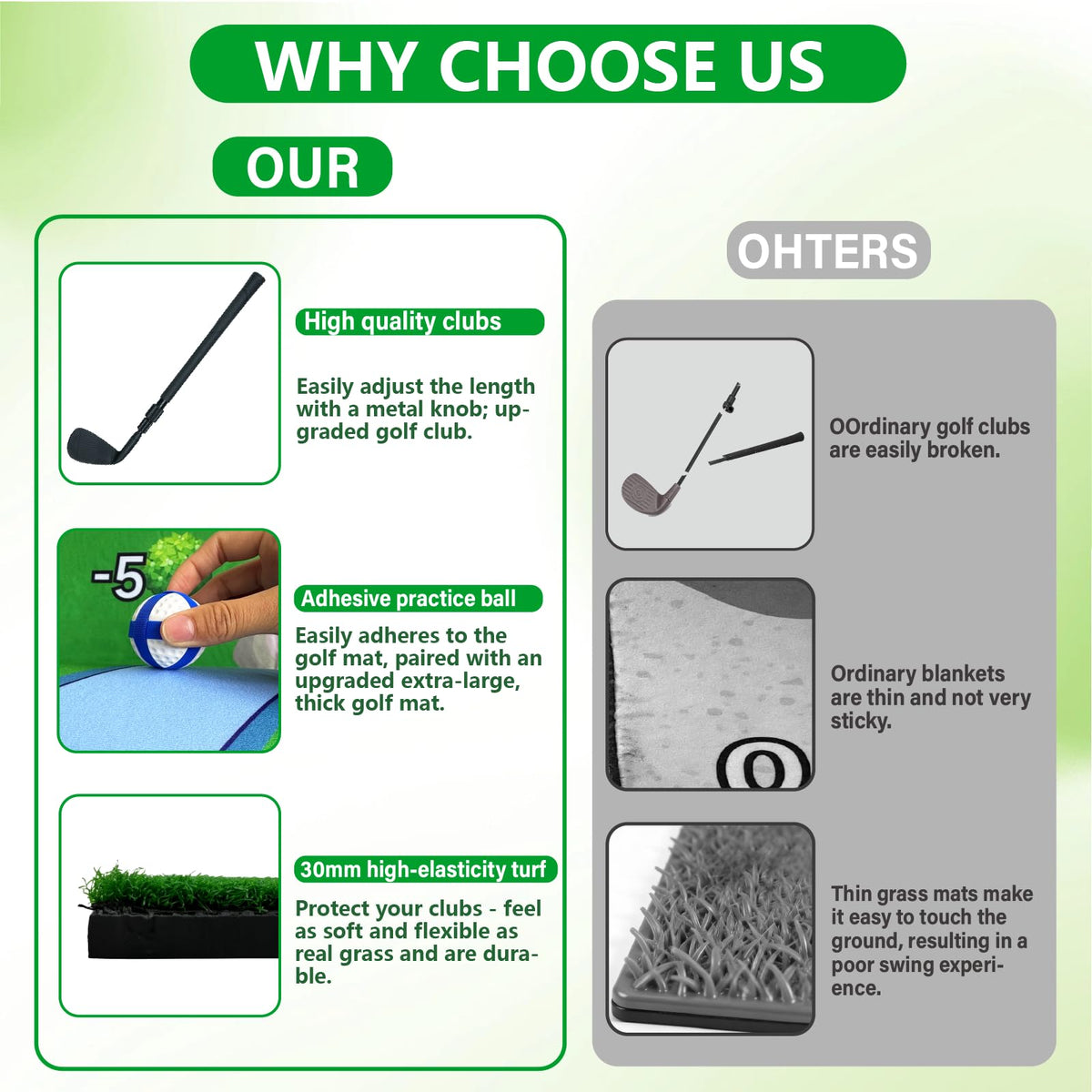 WHY CHOOSE US

OUR

High quality clubs

Easily adjust the length with a metal knob; upgraded golf club.

-5

Adhesive practice ball

Easily adheres to the golf mat, paired with an upgraded extra-large, thick golf mat.

30mm high-elasticity turf

Protect your clubs - feel as soft and flexible as real grass and are durable.

OHTERS

OOrdinary golf clubs are easily broken.

Ordinary blankets are thin and not very sticky.

Thin grass mats make it easy to touch the ground, resulting in a poor swing experience.